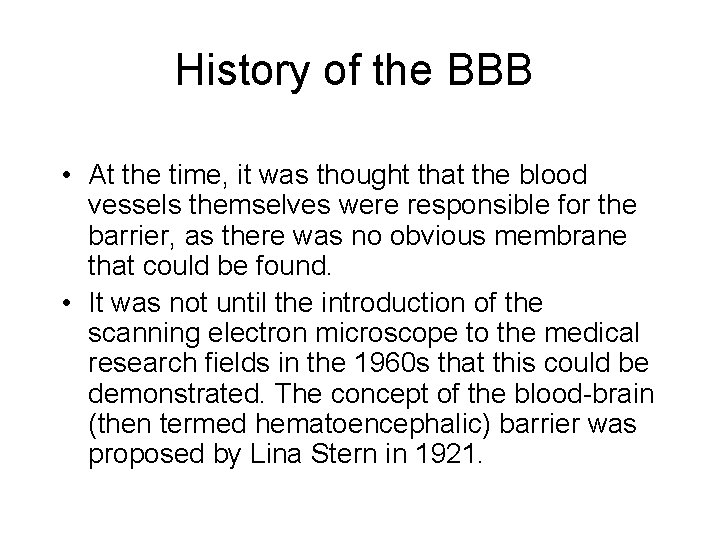 History of the BBB

• At the time, it was thought that the blood vessels themselves were responsible for the barrier, as there was no obvious membrane that could be found.

• It was not until the introduction of the scanning electron microscope to the medical research fields in the 1960s that this could be demonstrated. The concept of the blood-brain (then termed hematoencephalic) barrier was proposed by Lina Stern in 1921.